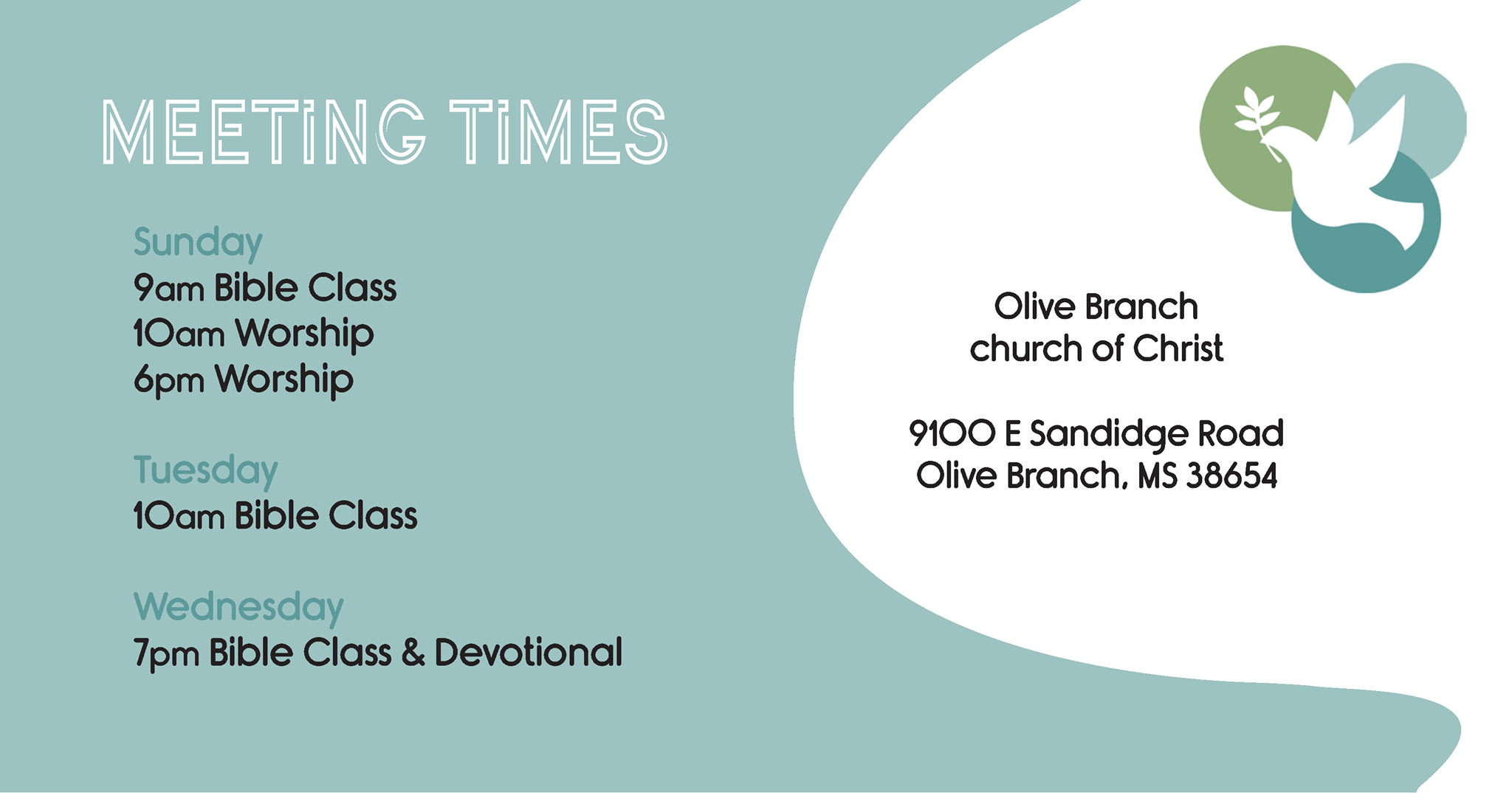 MEETING TIMES

Sunday
9am Bible Class
10am Worship
6pm Worship

Tuesday
10am Bible Class

Wednesday
7pm Bible Class & Devotional

Olive Branch
church of Christ

9100 E Sandidge Road
Olive Branch, MS 38654